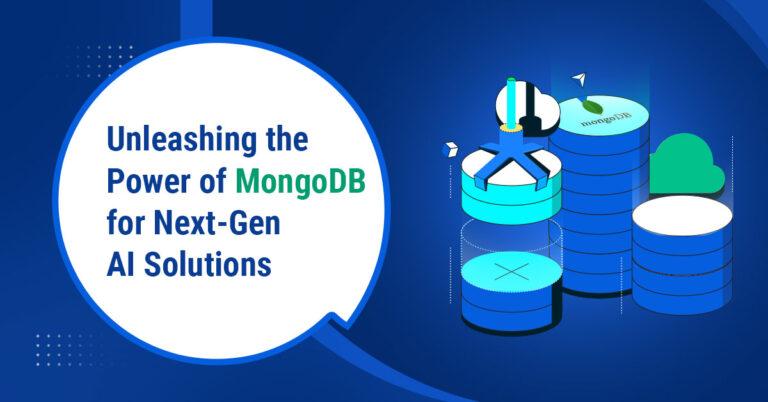 Unleashing the Power of MongoDB for Next-Gen AI Solutions

mongoDB